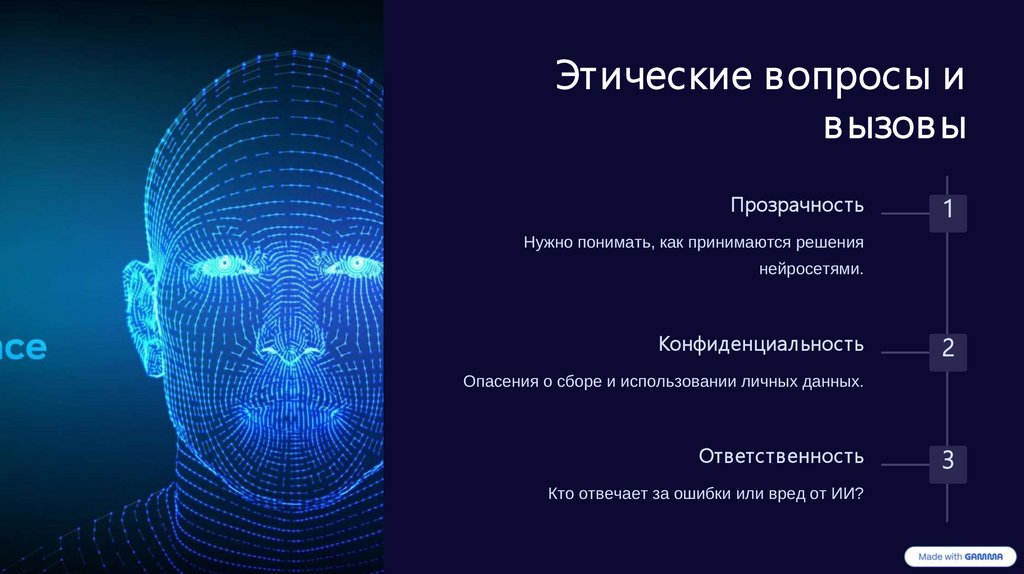 ce

Этические вопросы и вызовы

Прозрачность

1

Нужно понимать, как принимаются решения нейросетями.

Конфиденциальность

2

Опасения о сборе и использовании личных данных.

Ответственность

3

Кто отвечает за ошибки или вред от ИИ?

Made with GAMMA